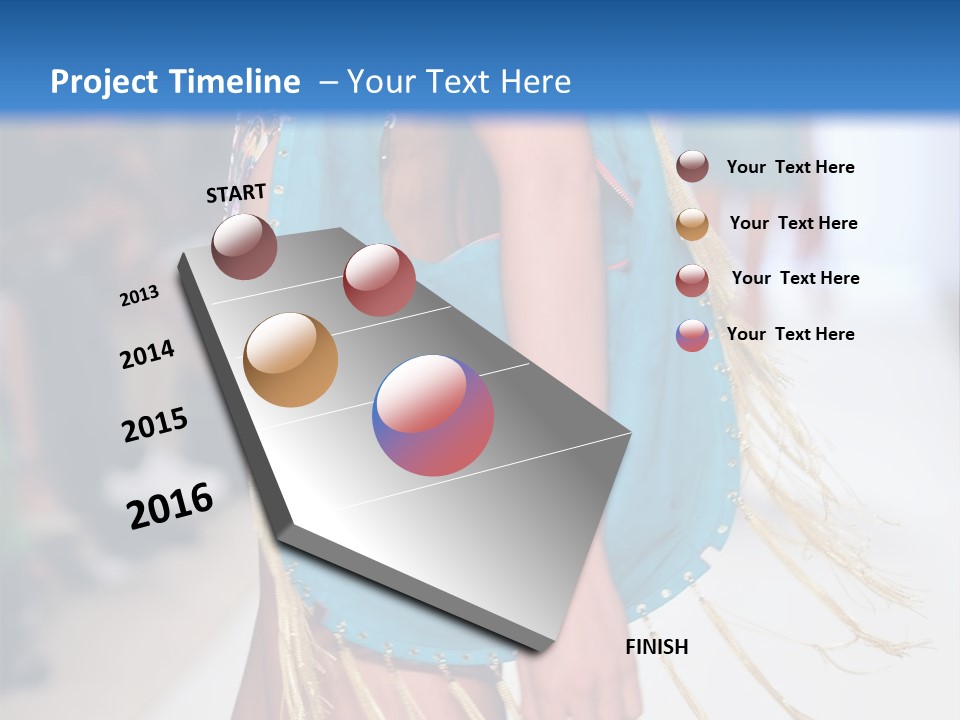 Project Timeline – Your Text Here

START

2013

2014

2015

2016

FINISH

Your Text Here

Your Text Here

Your Text Here

Your Text Here